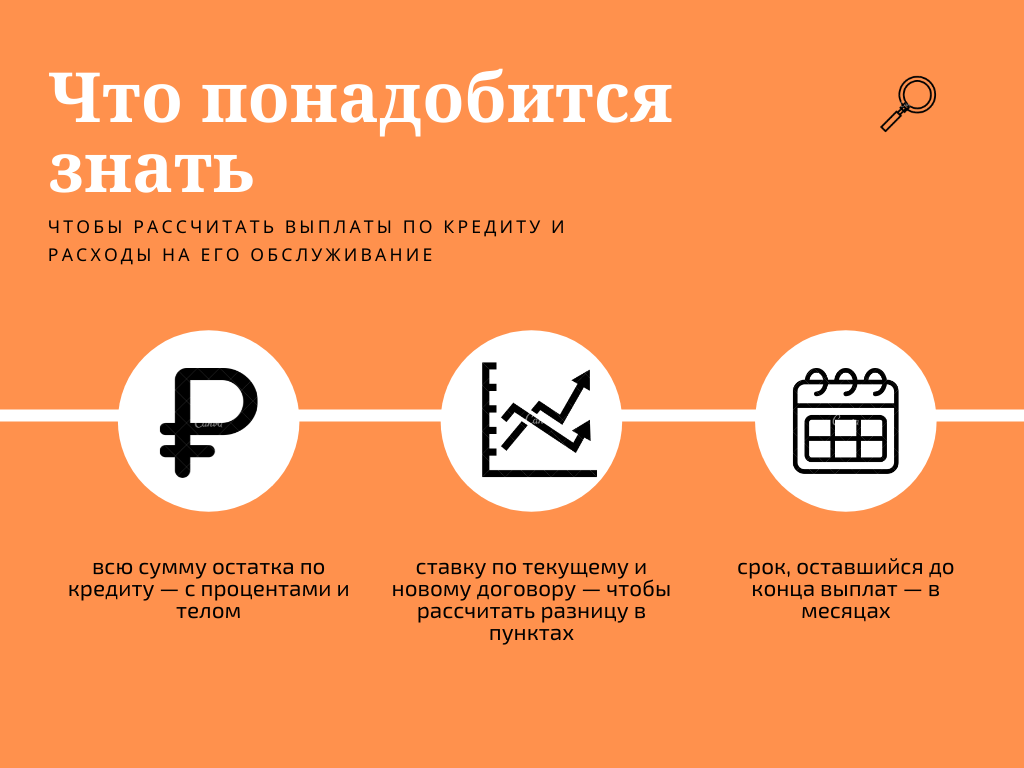 Что понадобится знать

ЧТОБЫ РАССЧИТАТЬ ВЫПЛАТЫ ПО КРЕДИТУ И РАСХОДЫ НА ЕГО ОБСЛУЖИВАНИЕ

всю сумму остатка по кредиту — с процентами и телом

ставку по текущему и новому договору — чтобы рассчитать разницу в пунктах

срок, оставшийся до конца выплат — в месяцах